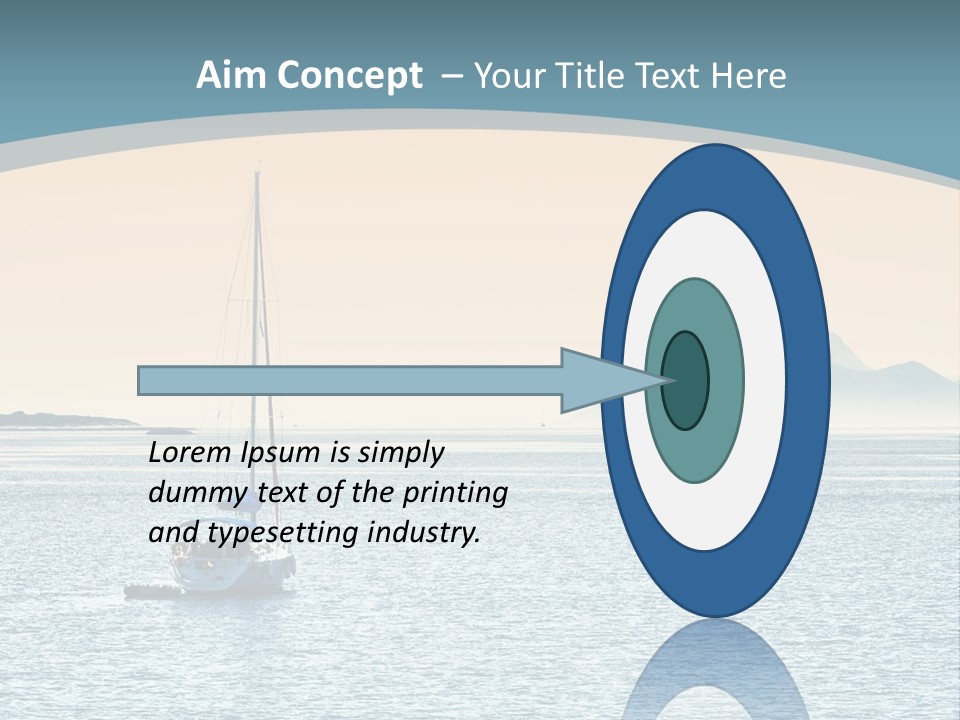 Aim Concept – Your Title Text Here

Lorem Ipsum is simply dummy text of the printing and typesetting industry.